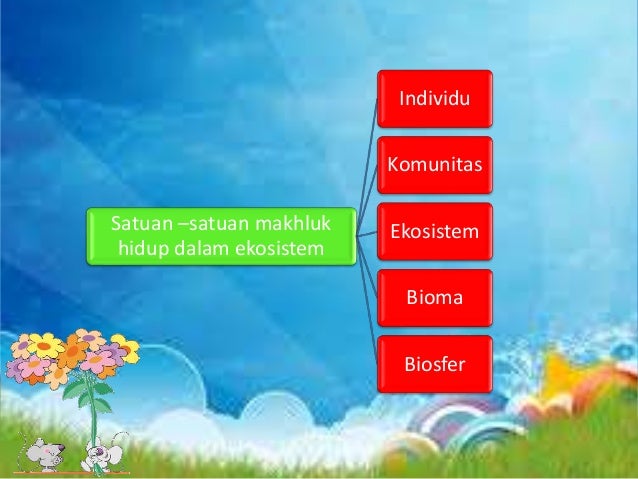 Satuan –satuan makhluk hidup dalam ekosistem

Individu

Komunitas

Ekosistem

Bioma

Biosfer